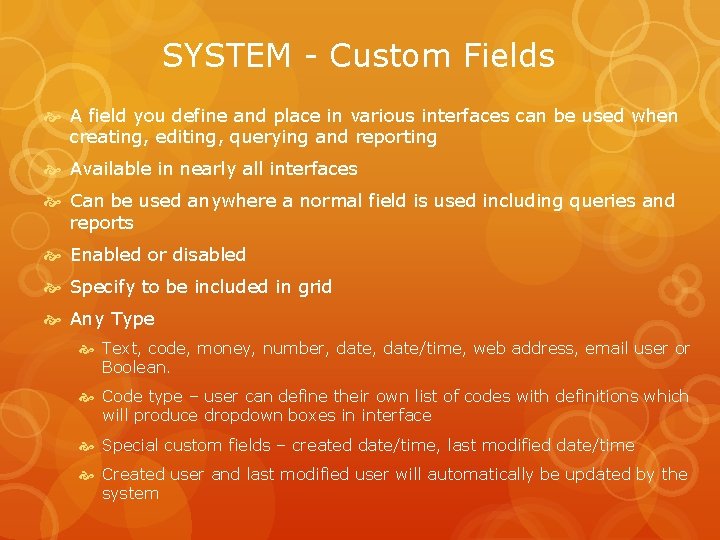 SYSTEM - Custom Fields

A field you define and place in various interfaces can be used when creating, editing, querying and reporting

Available in nearly all interfaces

Can be used anywhere a normal field is used including queries and reports

Enabled or disabled

Specify to be included in grid

Any Type

Text, code, money, number, date, date/time, web address, email user or Boolean.

Code type – user can define their own list of codes with definitions which will produce dropdown boxes in interface

Special custom fields – created date/time, last modified date/time

Created user and last modified user will automatically be updated by the system